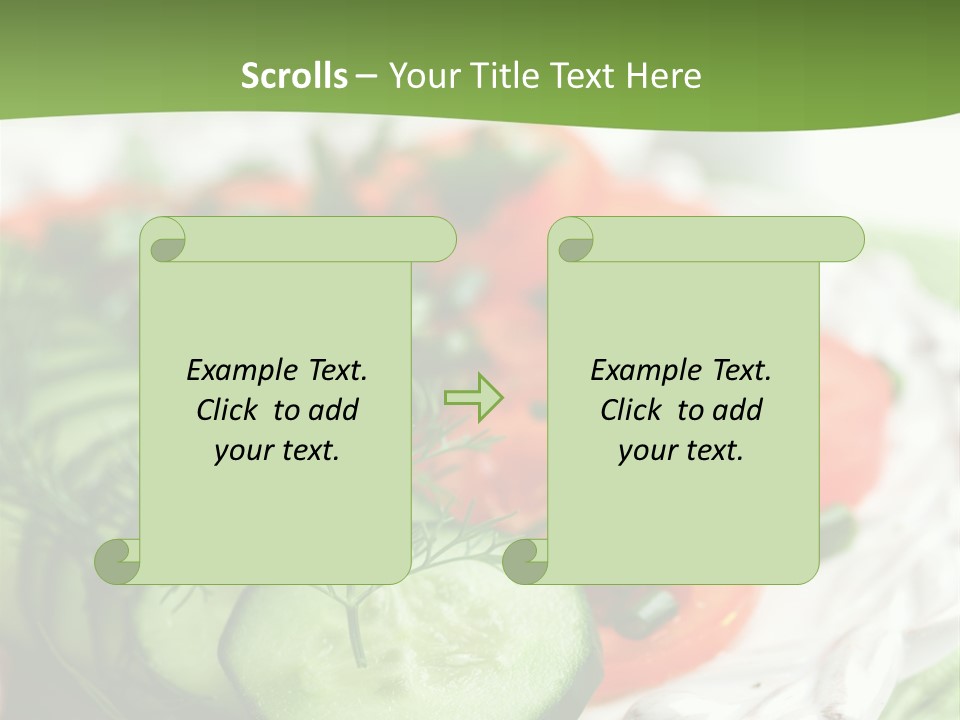 Scrolls – Your Title Text Here

Example Text. Click to add your text.

Example Text. Click to add your text.